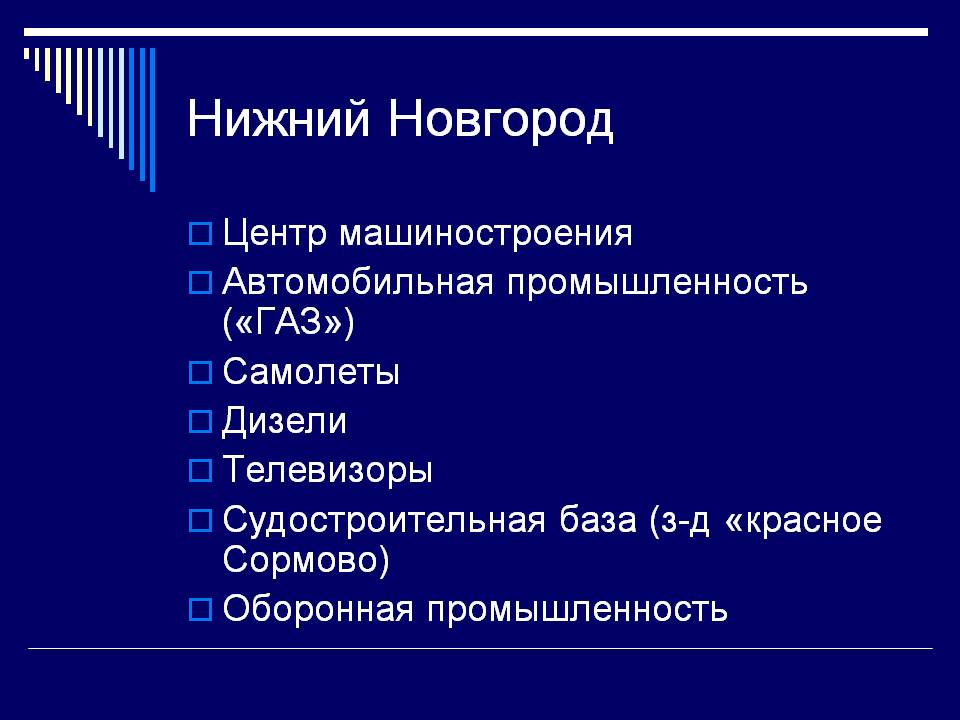 Нижний Новгород

Центр машиностроения

Автомобильная промышленность («ГАЗ»)

Самолеты

Дизели

Телевизоры

Судостроительная база (з-д «красное Сормово)

Оборонная промышленность